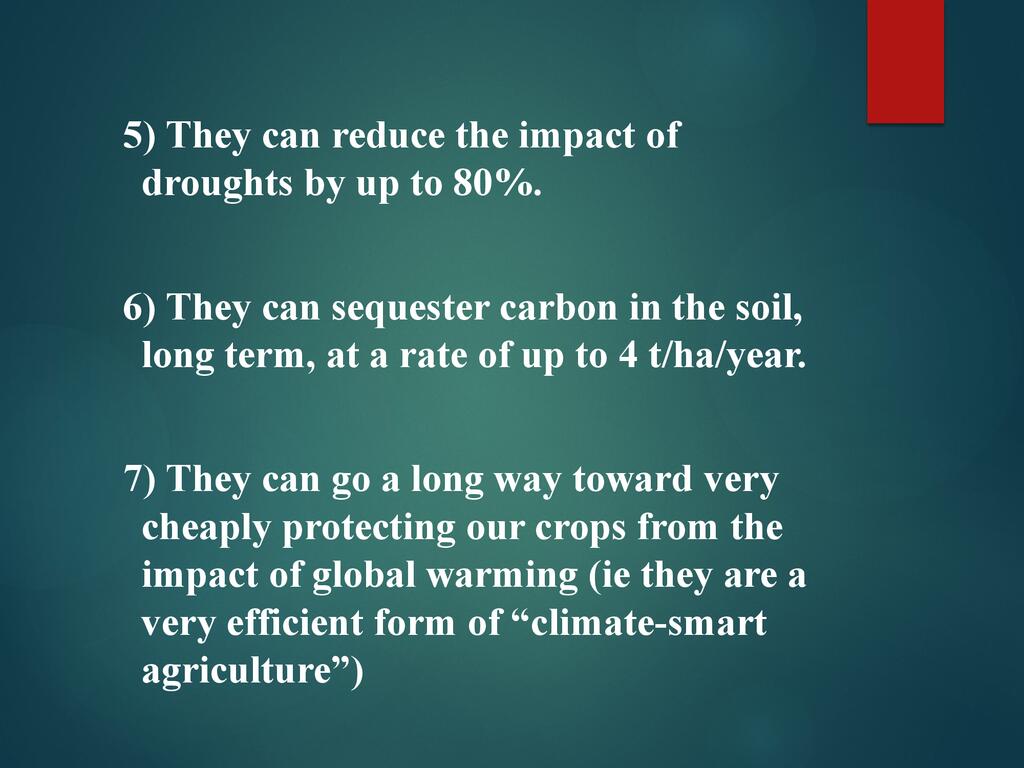 5) They can reduce the impact of droughts by up to 80%.

6) They can sequester carbon in the soil, long term, at a rate of up to 4 t/ha/year.

7) They can go a long way toward very cheaply protecting our crops from the impact of global warming (ie they are a very efficient form of “climate-smart agriculture”)